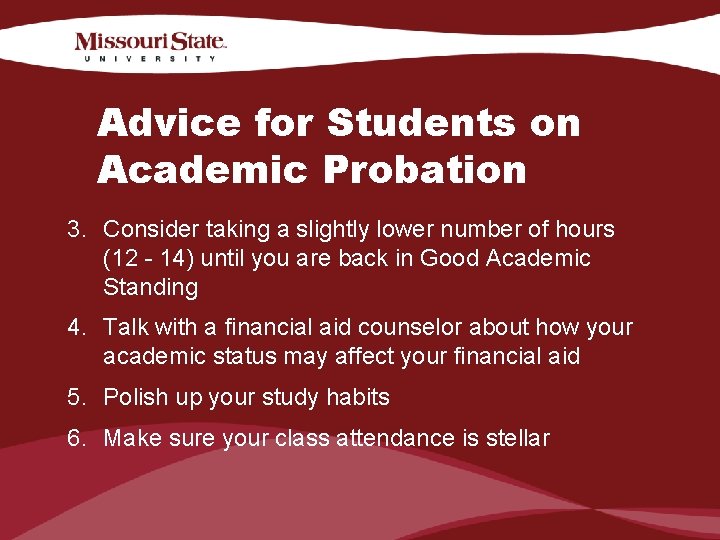 Missouri State.
UNIVERSITY

Advice for Students on Academic Probation

3. Consider taking a slightly lower number of hours (12 - 14) until you are back in Good Academic Standing

4. Talk with a financial aid counselor about how your academic status may affect your financial aid

5. Polish up your study habits

6. Make sure your class attendance is stellar